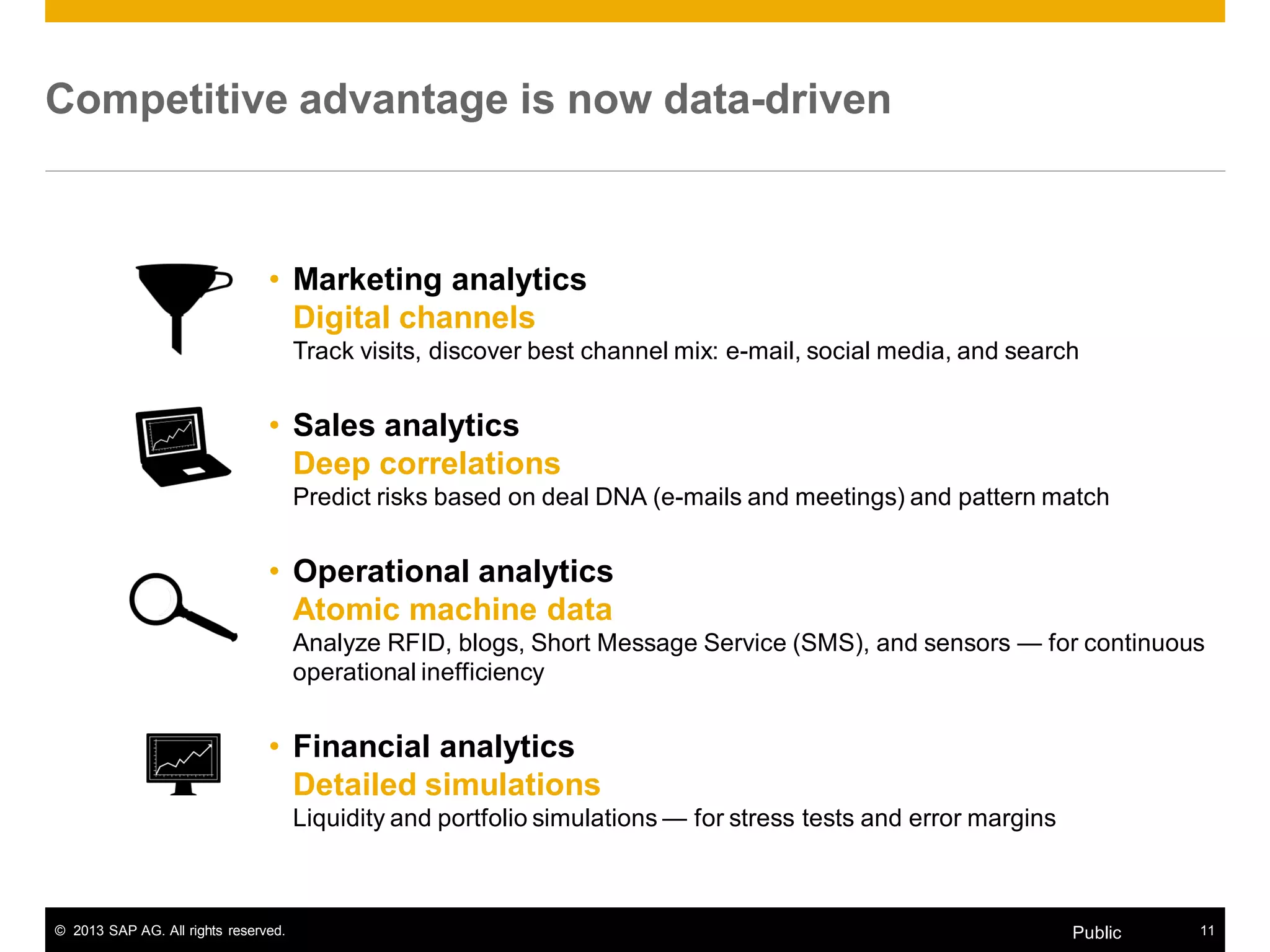 Competitive advantage is now data-driven

• Marketing analytics
Digital channels
Track visits, discover best channel mix: e-mail, social media, and search

• Sales analytics
Deep correlations
Predict risks based on deal DNA (e-mails and meetings) and pattern match

• Operational analytics
Atomic machine data
Analyze RFID, blogs, Short Message Service (SMS), and sensors — for continuous operational inefficiency

• Financial analytics
Detailed simulations
Liquidity and portfolio simulations — for stress tests and error margins

© 2013 SAP AG. All rights reserved.
Public
11